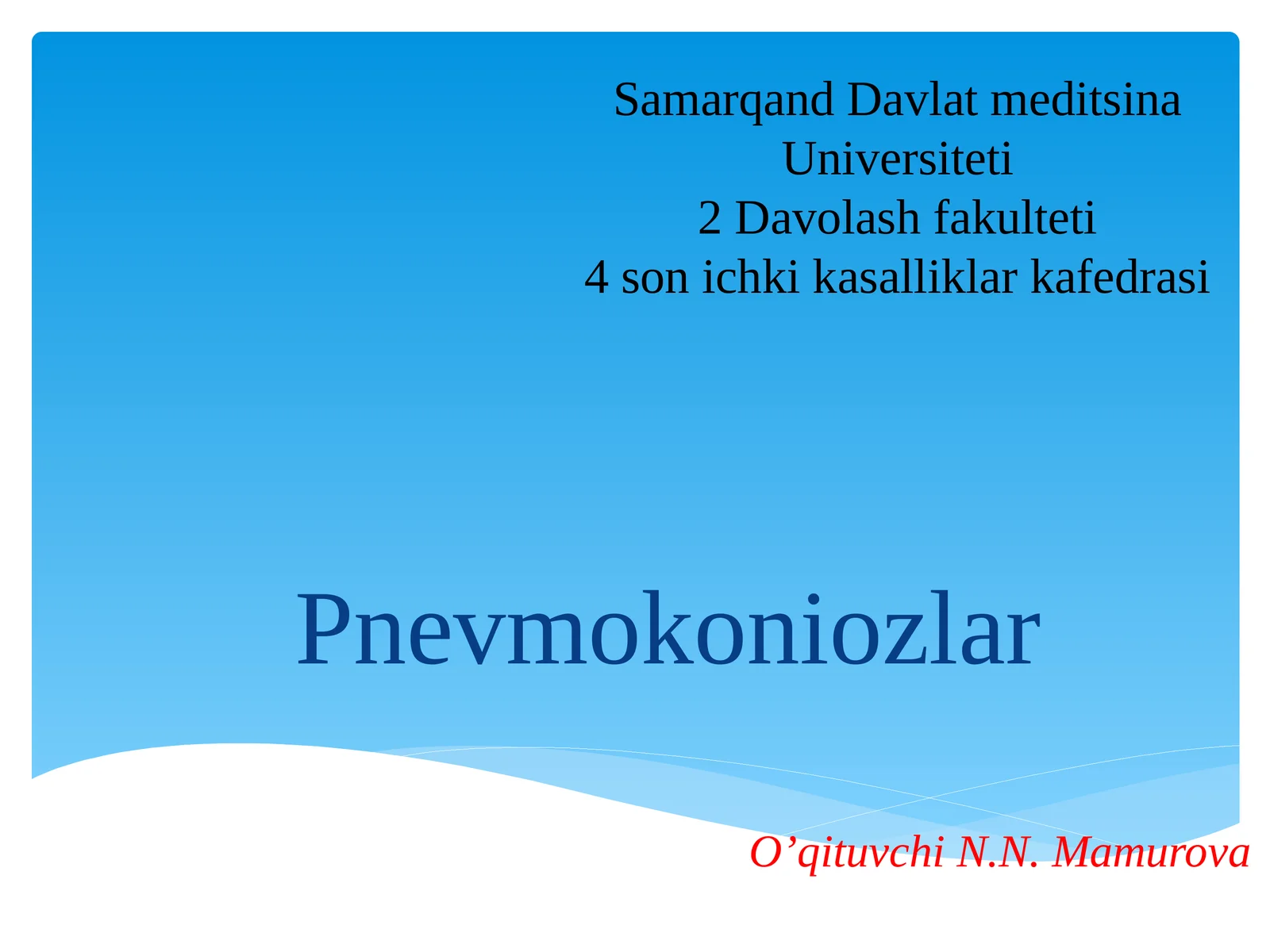 Samarqand Davlat meditsina Universiteti
2 Davolash fakulteti
4 son ichki kasalliklar kafedrasi

Pnevmokoniozlar

O’qituvchi N.N. Mamurova